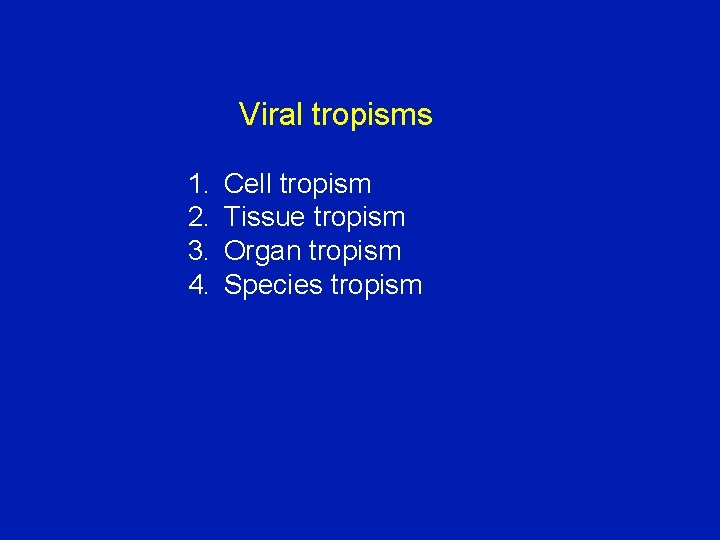 Viral tropisms

1. Cell tropism
2. Tissue tropism
3. Organ tropism
4. Species tropism